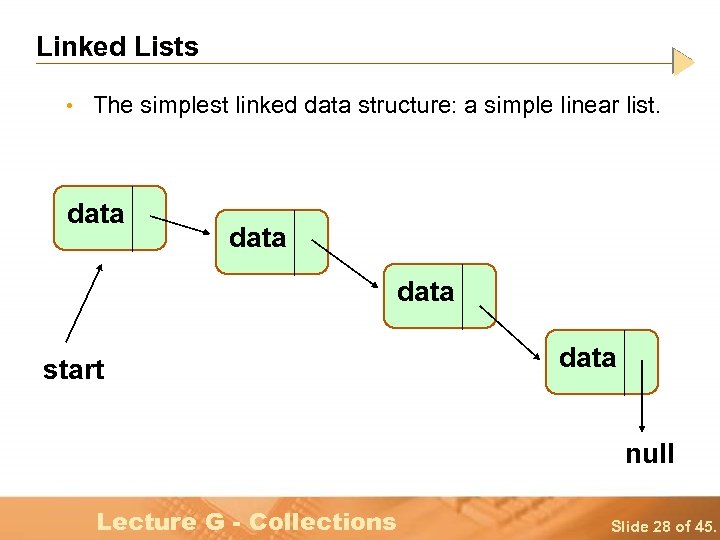 Linked Lists

• The simplest linked data structure: a simple linear list.

data

data

data

data

start

null

Lecture G - Collections

Slide 28 of 45.